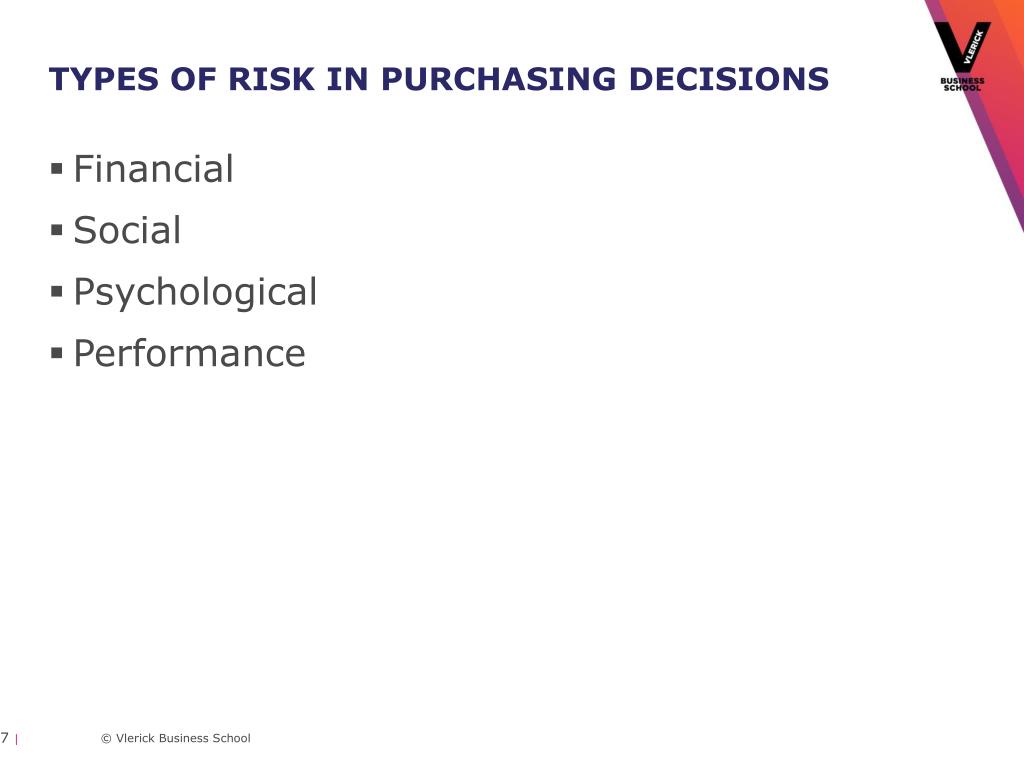 TYPES OF RISK IN PURCHASING DECISIONS

VLERICK BUSINESS SCHOOL

▪ Financial
▪ Social
▪ Psychological
▪ Performance

7 | © Vlerick Business School